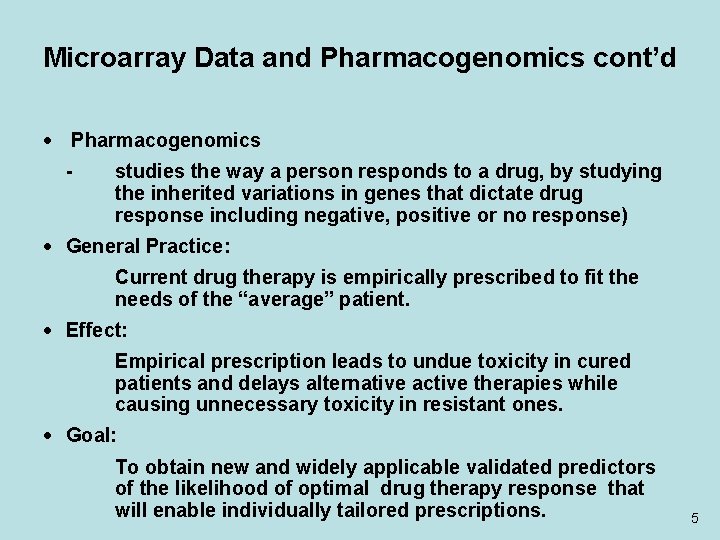 Microarray Data and Pharmacogenomics cont’d

• Pharmacogenomics

- studies the way a person responds to a drug, by studying the inherited variations in genes that dictate drug response including negative, positive or no response)

• General Practice:

Current drug therapy is empirically prescribed to fit the needs of the “average” patient.

• Effect:

Empirical prescription leads to undue toxicity in cured patients and delays alternative active therapies while causing unnecessary toxicity in resistant ones.

• Goal:

To obtain new and widely applicable validated predictors of the likelihood of optimal drug therapy response that will enable individually tailored prescriptions.

5